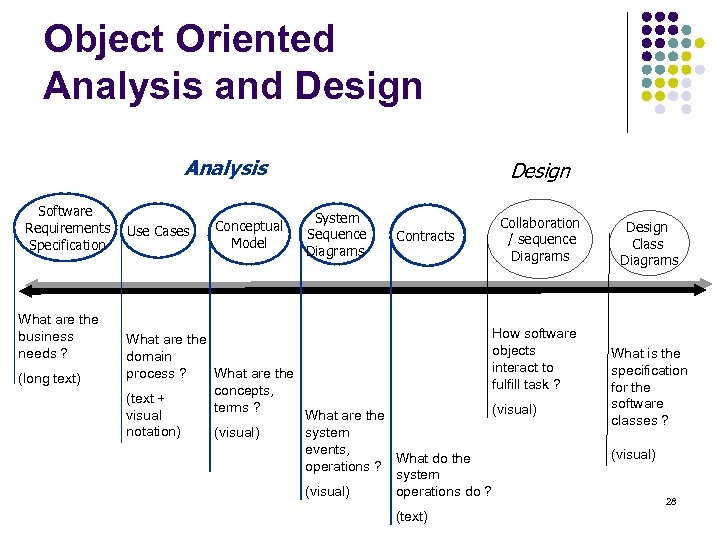 Object Oriented Analysis and Design

Analysis

Design

Software Requirements Specification

Use Cases

Conceptual Model

System Sequence Diagrams

Contracts

Collaboration / sequence Diagrams

Design Class Diagrams

What are the business needs ?

(long text)

What are the domain process ?

(text + visual notation)

What are the concepts, terms ?

(visual)

What are the system events, operations ?

(visual)

What do the system operations do ?

(text)

How software objects interact to fulfill task ?

(visual)

What is the specification for the software classes ?

(visual)

28